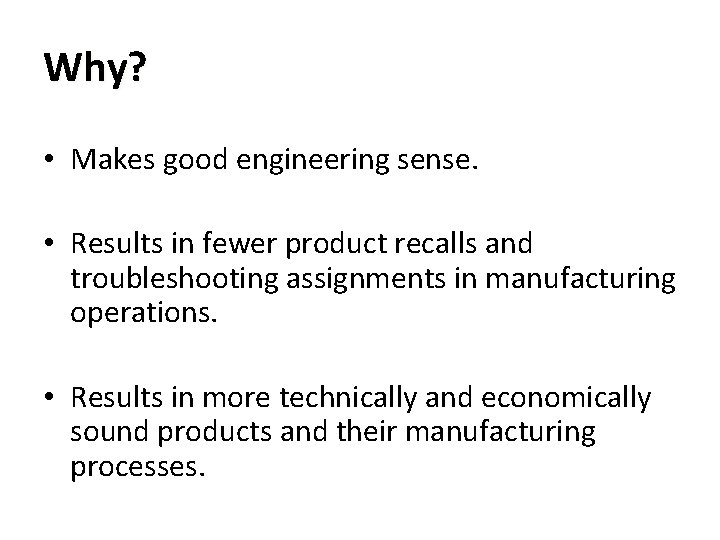 Why?

• Makes good engineering sense.

• Results in fewer product recalls and troubleshooting assignments in manufacturing operations.

• Results in more technically and economically sound products and their manufacturing processes.